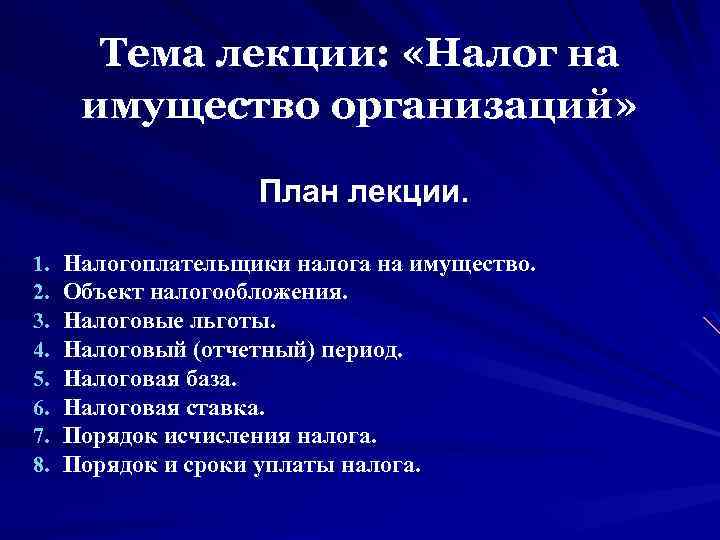 Тема лекции: «Налог на имущество организаций»

План лекции.

1. Налогоплательщики налога на имущество.
2. Объект налогообложения.
3. Налоговые льготы.
4. Налоговый (отчетный) период.
5. Налоговая база.
6. Налоговая ставка.
7. Порядок исчисления налога.
8. Порядок и сроки уплаты налога.